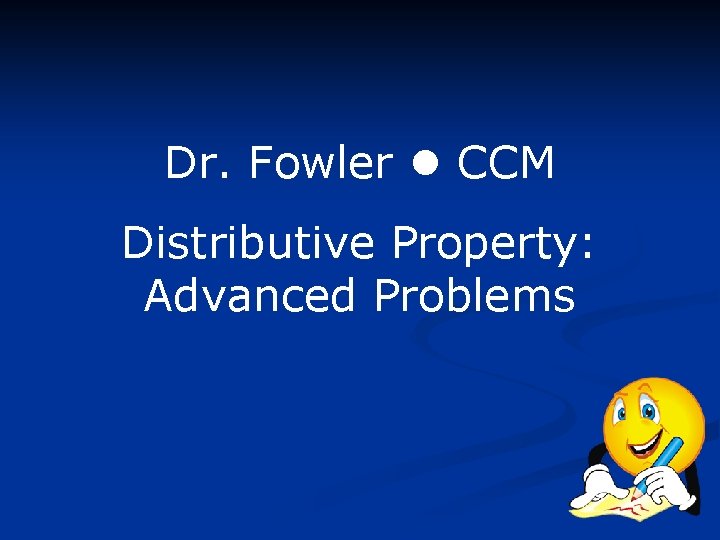 Dr. Fowler ● CCM

Distributive Property: Advanced Problems